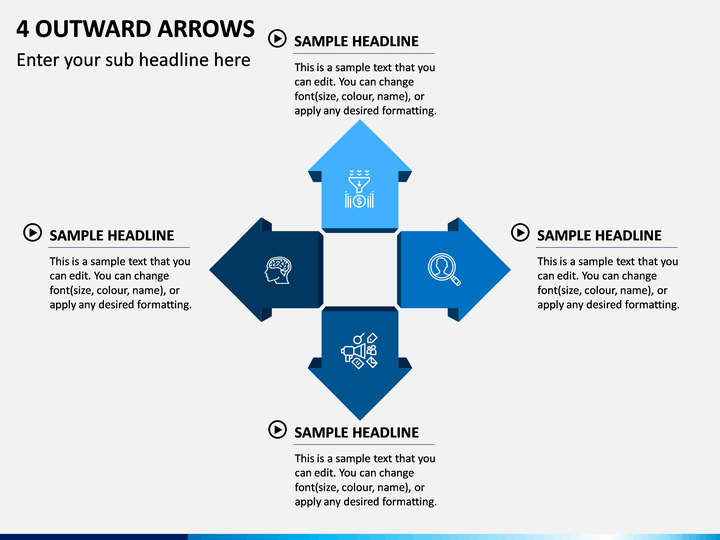 4 OUTWARD ARROWS

Enter your sub headline here

SAMPLE HEADLINE

This is a sample text that you can edit. You can change font(size, colour, name), or apply any desired formatting.

SAMPLE HEADLINE

This is a sample text that you can edit. You can change font(size, colour, name), or apply any desired formatting.

SAMPLE HEADLINE

This is a sample text that you can edit. You can change font(size, colour, name), or apply any desired formatting.

SAMPLE HEADLINE

This is a sample text that you can edit. You can change font(size, colour, name), or apply any desired formatting.